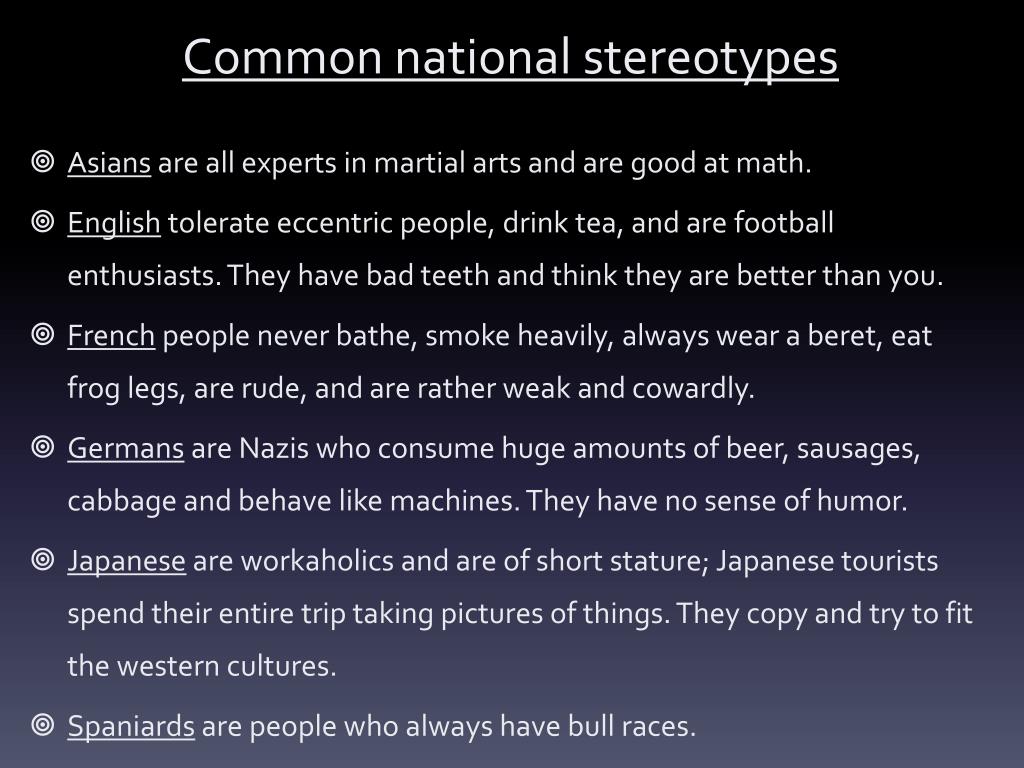 Common national stereotypes

Asians are all experts in martial arts and are good at math.

English tolerate eccentric people, drink tea, and are football enthusiasts. They have bad teeth and think they are better than you.

French people never bathe, smoke heavily, always wear a beret, eat frog legs, are rude, and are rather weak and cowardly.

Germans are Nazis who consume huge amounts of beer, sausages, cabbage and behave like machines. They have no sense of humor.

Japanese are workaholics and are of short stature; Japanese tourists spend their entire trip taking pictures of things. They copy and try to fit the western cultures.

Spaniards are people who always have bull races.